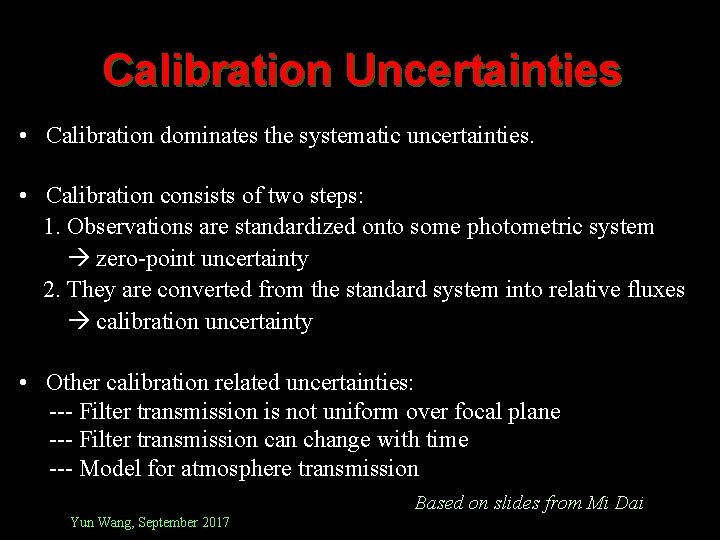 Calibration Uncertainties

• Calibration dominates the systematic uncertainties.

• Calibration consists of two steps:
1. Observations are standardized onto some photometric system
→ zero-point uncertainty
2. They are converted from the standard system into relative fluxes
→ calibration uncertainty

• Other calibration related uncertainties:
--- Filter transmission is not uniform over focal plane
--- Filter transmission can change with time
--- Model for atmosphere transmission

Based on slides from Mi Dai

Yun Wang, September 2017